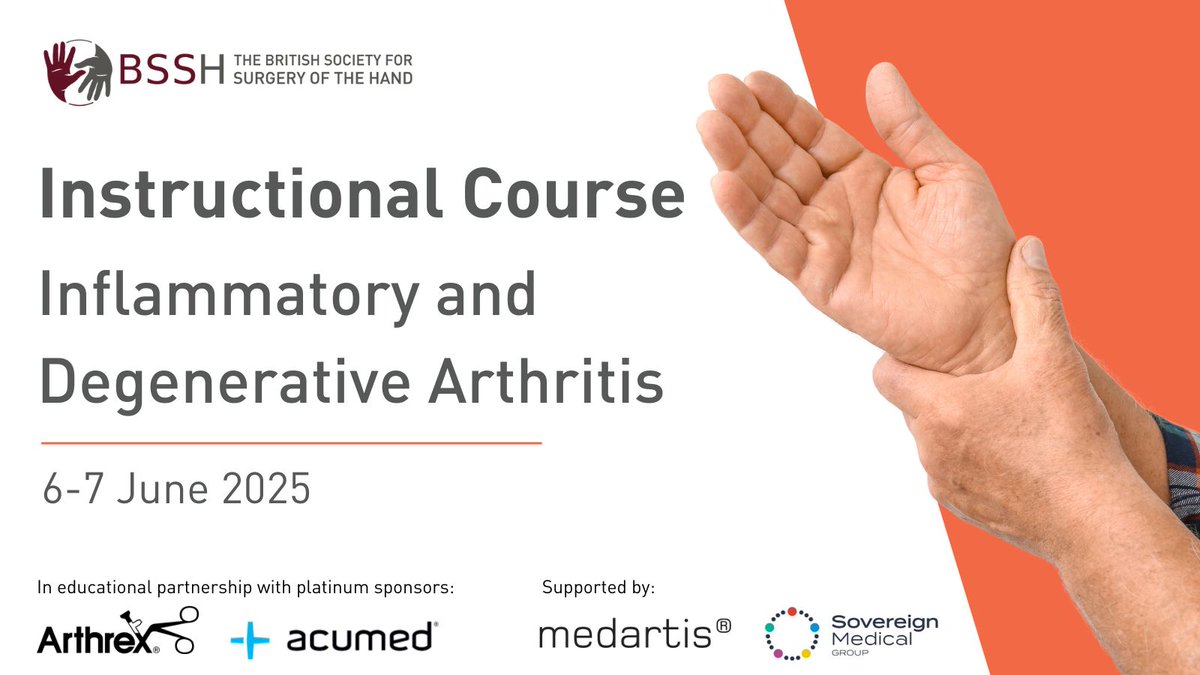 BSSH THE BRITISH SOCIETY FOR SURGERY OF THE HAND

Instructional Course

Inflammatory and Degenerative Arthritis

6-7 June 2025

In educational partnership with platinum sponsors:

Arthrex® acumed®

Supported by:

medartis®

Sovereign Medical GROUP